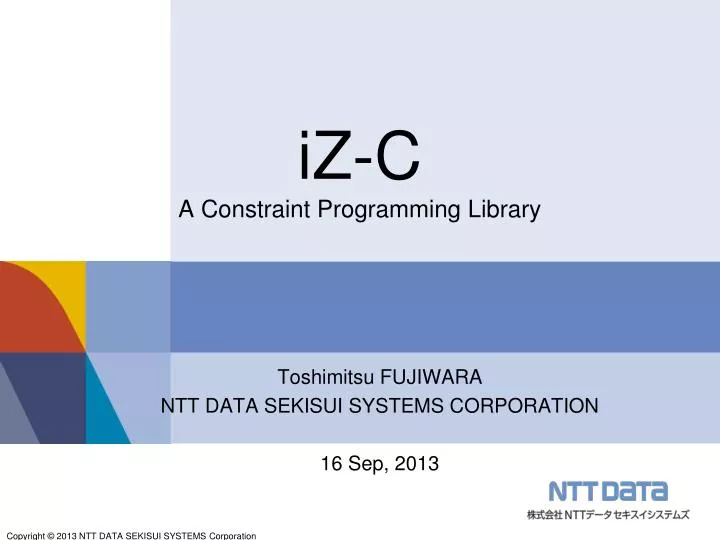 iZ-C

A Constraint Programming Library

Toshimitsu FUJIWARA

NTT DATA SEKISUI SYSTEMS CORPORATION

16 Sep, 2013

NTT DATA

株式会社NTTデータセキスイシステムズ

Copyright © 2013 NTT DATA SEKISUI SYSTEMS Corporation